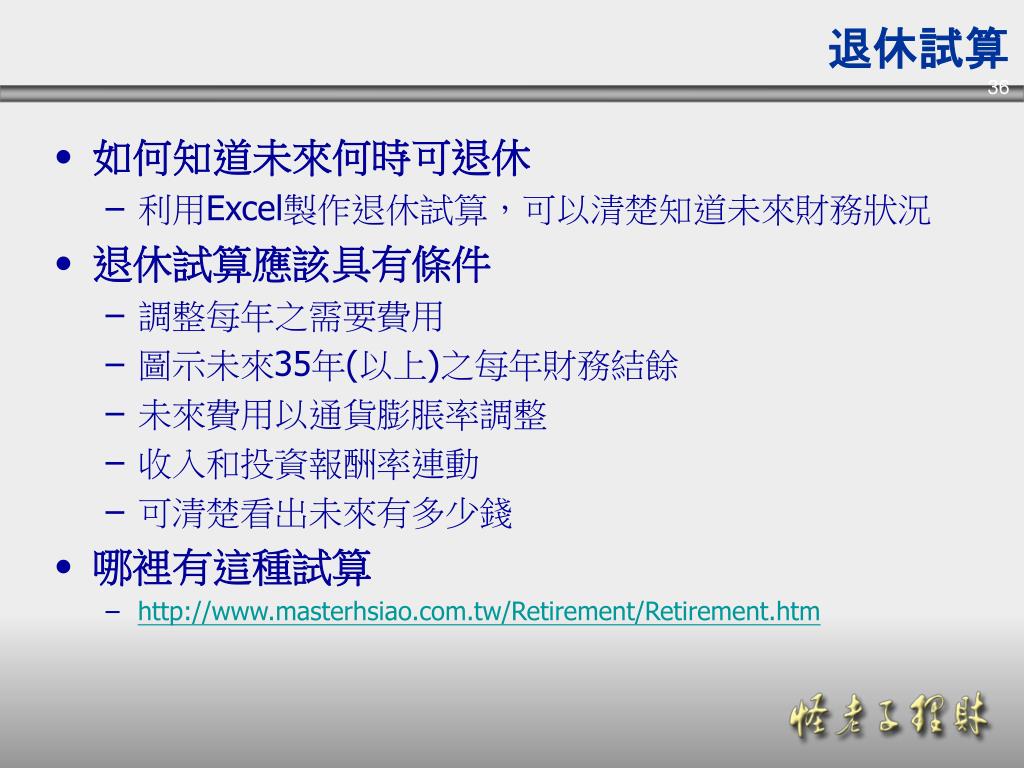 退休試算

36

• 如何知道未來何時可退休
 – 利用Excel製作退休試算，可以清楚知道未來財務狀況
• 退休試算應該具有條件
 – 調整每年之需要費用
 – 圖示未來35年(以上)之每年財務結餘
 – 未來費用以通貨膨脹率調整
 – 收入和投資報酬率連動
 – 可清楚看出未來有多少錢
• 哪裡有這種試算
 – http://www.masterhsiao.com.tw/Retirement/Retirement.htm

怪老子理財